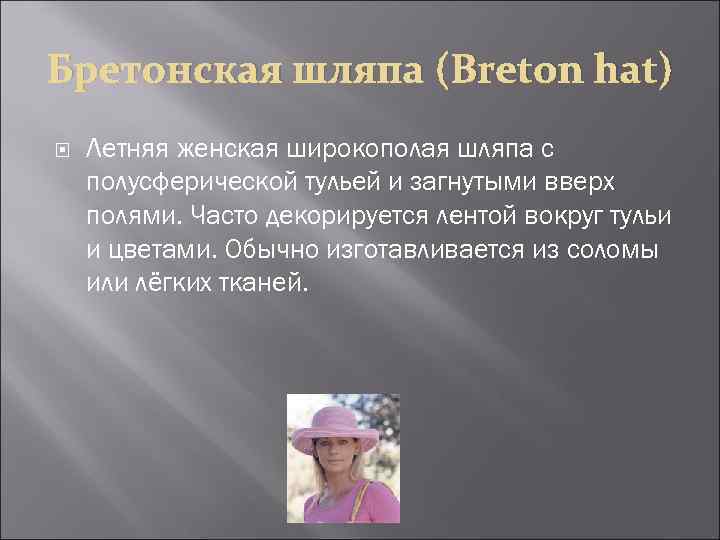 Бретонская шляпа (Breton hat)

Летняя женская широкополая шляпа с полусферической тульей и загнутыми вверх полями. Часто декорируется лентой вокруг тульи и цветами. Обычно изготавливается из соломы или лёгких тканей.